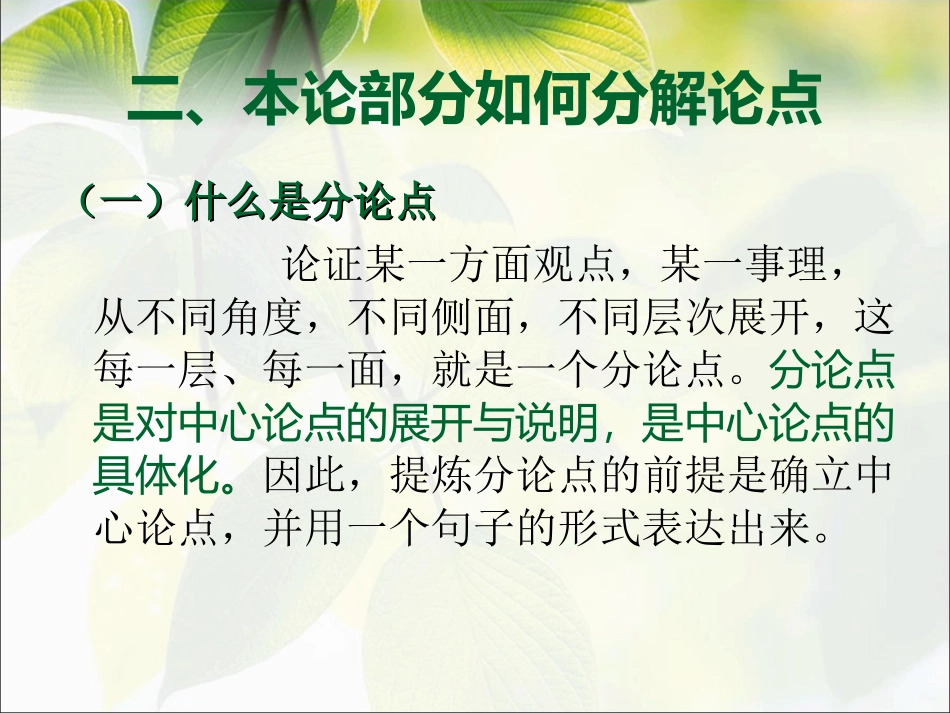 二、本论部分如何分解论点

（一）什么是分论点

论证某一方面观点，某一事理，从不同角度，不同侧面，不同层次展开，这每一层、每一面，就是一个分论点。分论点是对中心论点的展开与说明，是中心论点的具体化。因此，提炼分论点的前提是确立中心论点，并用一个句子的形式表达出来。